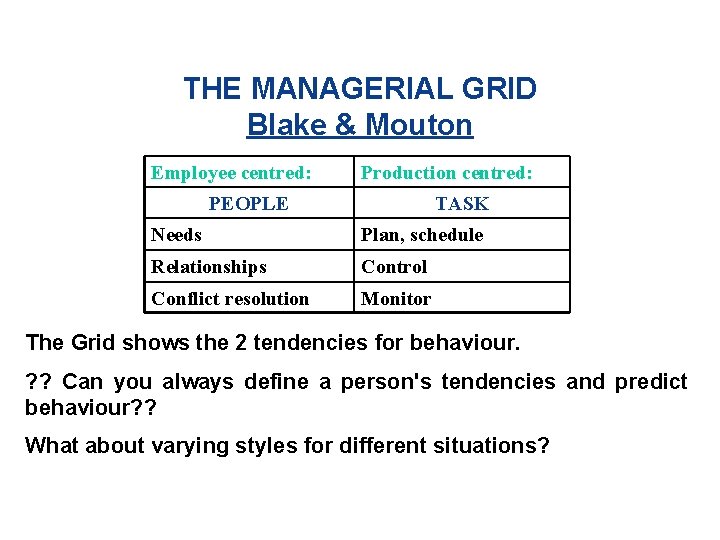 THE MANAGERIAL GRID
Blake & Mouton

| Employee centred: | Production centred: |
|---|---|
| PEOPLE | TASK |
| Needs | Plan, schedule |
| Relationships | Control |
| Conflict resolution | Monitor |

The Grid shows the 2 tendencies for behaviour.

?? Can you always define a person's tendencies and predict behaviour??

What about varying styles for different situations?